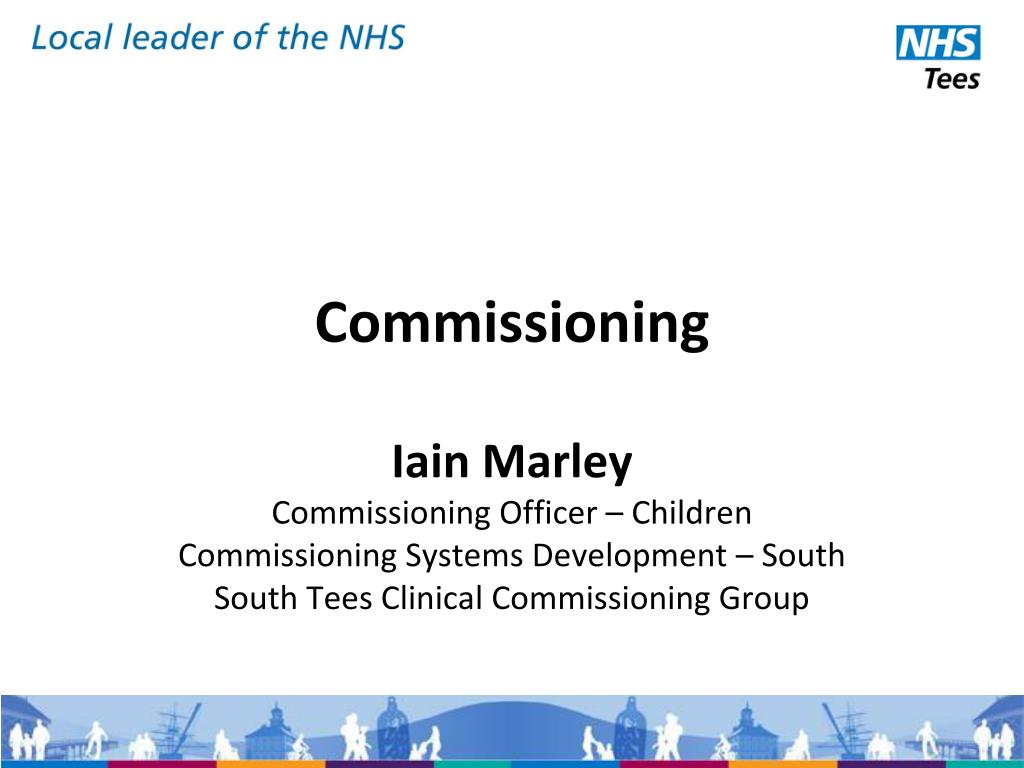 Local leader of the NHS

NHS
Tees

Commissioning

Iain Marley
Commissioning Officer – Children
Commissioning Systems Development – South
South Tees Clinical Commissioning Group